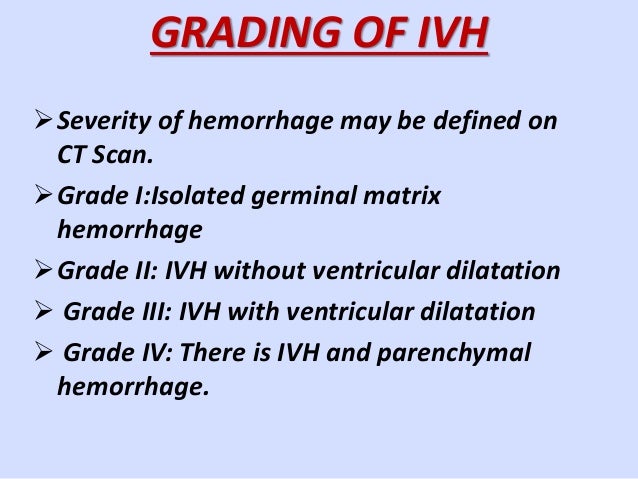 GRADING OF IVH

➢ Severity of hemorrhage may be defined on CT Scan.

➢ Grade I:Isolated germinal matrix hemorrhage

➢ Grade II: IVH without ventricular dilatation

➢ Grade III: IVH with ventricular dilatation

➢ Grade IV: There is IVH and parenchymal hemorrhage.